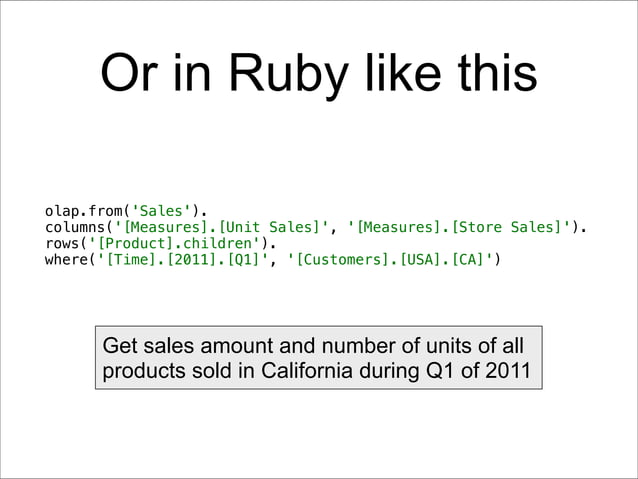 Or in Ruby like this

olap.from('Sales').
columns('[Measures].[Unit Sales]', '[Measures].[Store Sales]').
rows('[Product].children').
where('[Time].[2011].[Q1]', '[Customers].[USA].[CA]')

Get sales amount and number of units of all products sold in California during Q1 of 2011